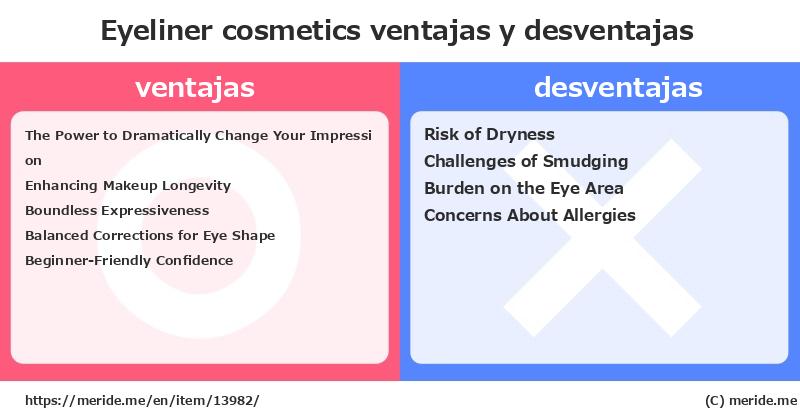 Eyeliner cosmetics ventajas y desventajas

ventajas

The Power to Dramatically Change Your Impression
Enhancing Makeup Longevity
Boundless Expressiveness
Balanced Corrections for Eye Shape
Beginner-Friendly Confidence

desventajas

Risk of Dryness
Challenges of Smudging
Burden on the Eye Area
Concerns About Allergies

https://meride.me/en/item/13982/

(C) meride.me